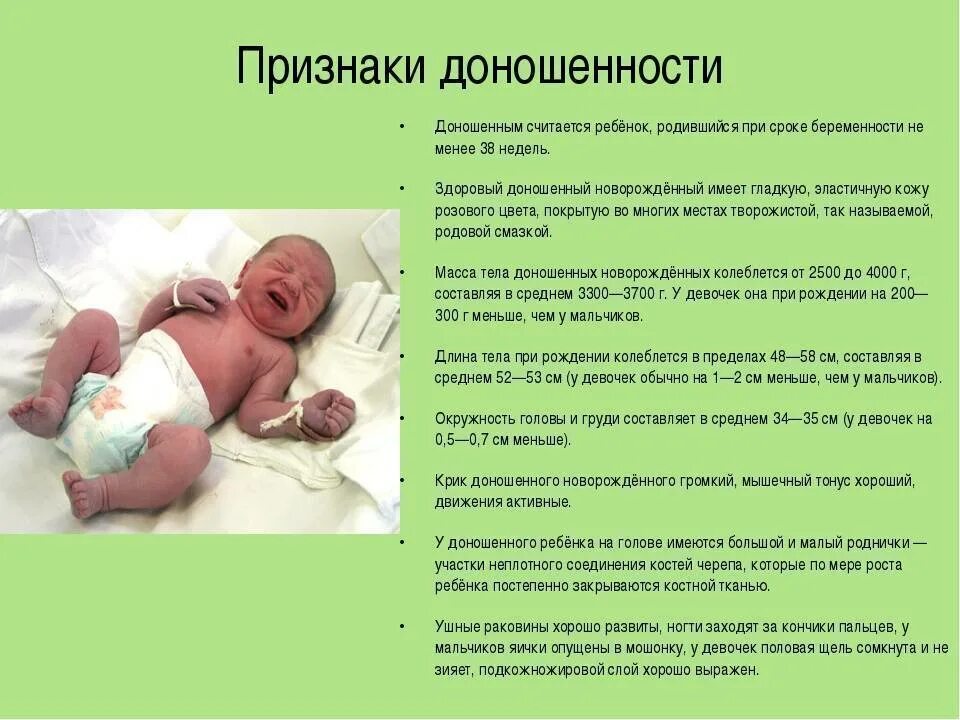 Признаки доношенности

• Доношенным считается ребёнок, родившийся при сроке беременности не менее 38 недель.

• Здоровый доношенный новорождённый имеет гладкую, эластичную кожу розового цвета, покрытую во многих местах творожистой, так называемой, родовой смазкой.

• Масса тела доношенных новорождённых колеблется от 2500 до 4000 г, составляя в среднем 3300—3700 г. У девочек она при рождении на 200—300 г меньше, чем у мальчиков.

• Длина тела при рождении колеблется в пределах 48—58 см, составляя в среднем 52—53 см (у девочек обычно на 1—2 см меньше, чем у мальчиков).

• Окружность головы и груди составляет в среднем 34—35 см (у девочек на 0,5—0,7 см меньше).

• Крик доношенного новорождённого громкий, мышечный тонус хороший, движения активные.

• У доношенного ребёнка на голове имеются большой и малый роднички — участки неплотного соединения костей черепа, которые по мере роста ребёнка постепенно закрываются костной тканью.

• Ушные раковины хорошо развиты, ногти заходят за кончики пальцев, у мальчиков яички опущены в мошонку, у девочек половая щель сомкнута и не зияет, подкожножировой слой хорошо выражен.